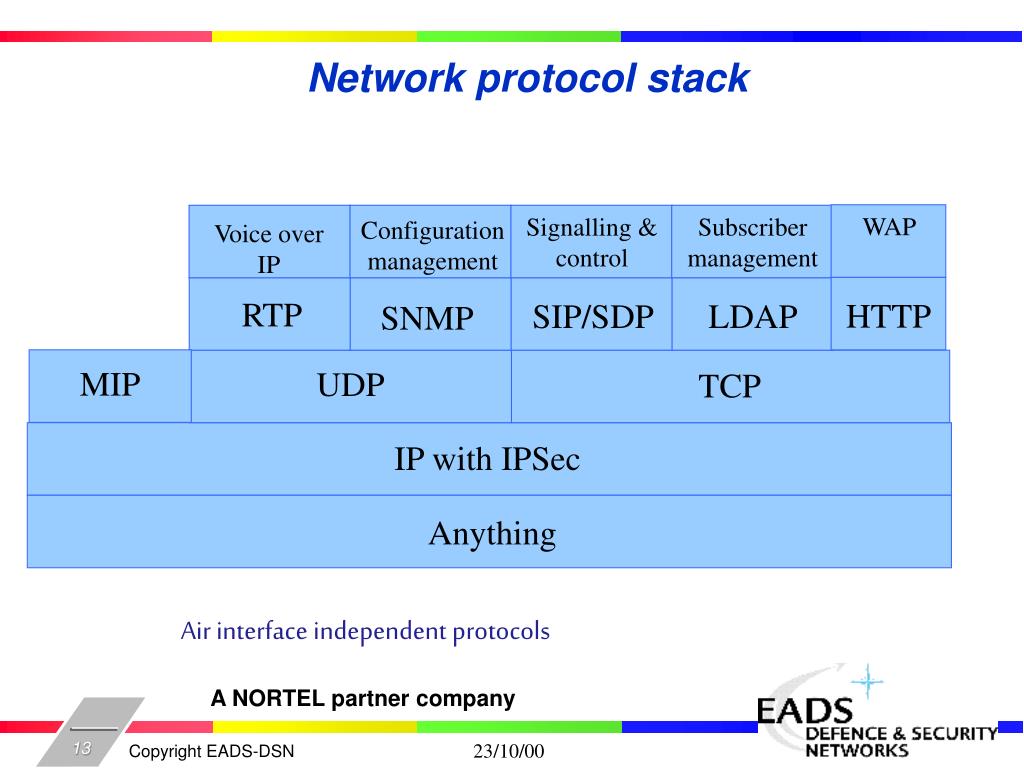 Network protocol stack

Voice over IP

Configuration management

Signalling & control

Subscriber management

WAP

RTP

SNMP

SIP/SDP

LDAP

HTTP

MIP

UDP

TCP

IP with IPSec

Anything

Air interface independent protocols

A NORTEL partner company

EADS DEFENCE & SECURITY NETWORKS

13

Copyright EADS-DSN

23/10/00